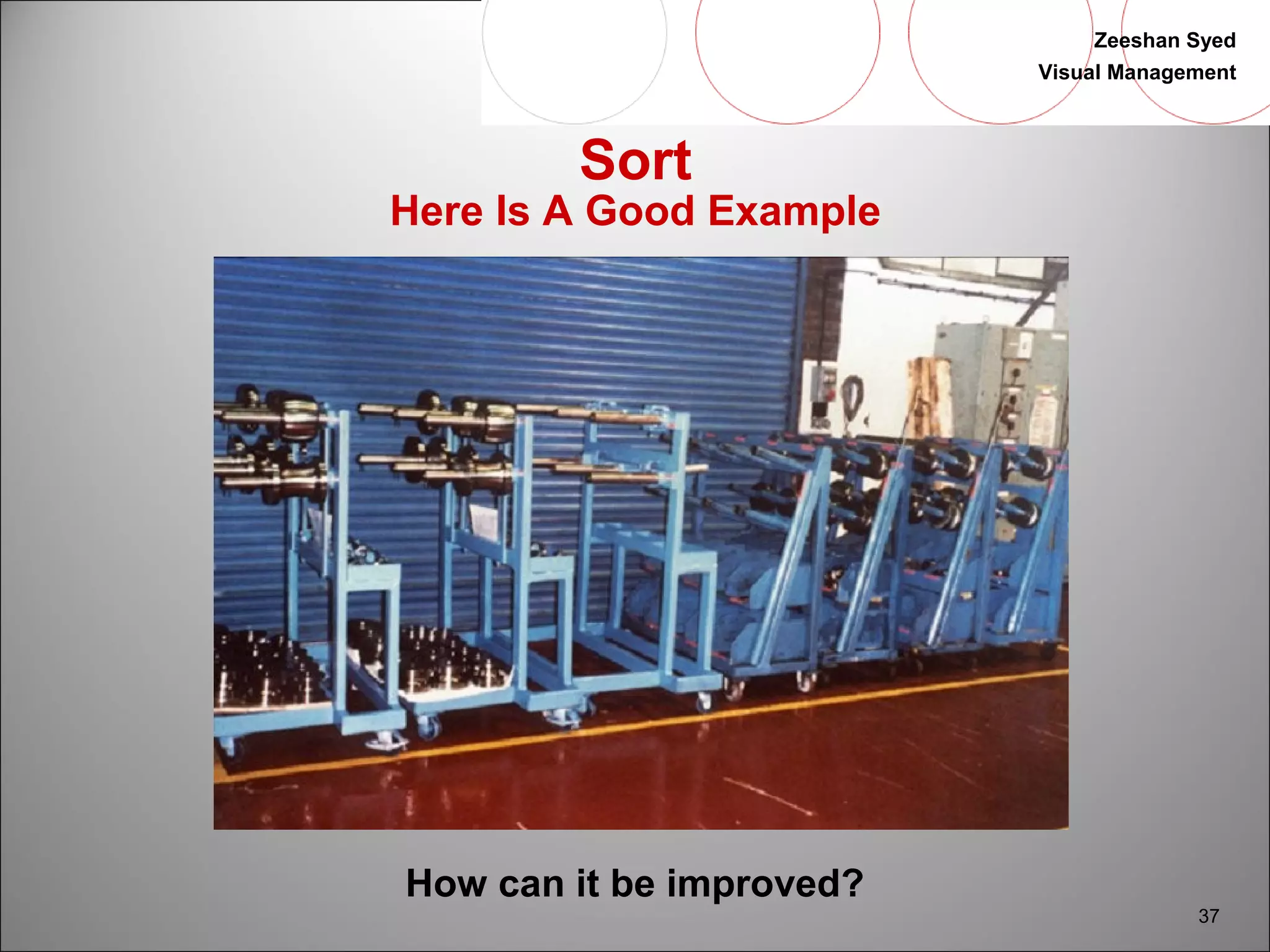 Zeeshan Syed
Visual Management

Sort
Here Is A Good Example

How can it be improved?

37